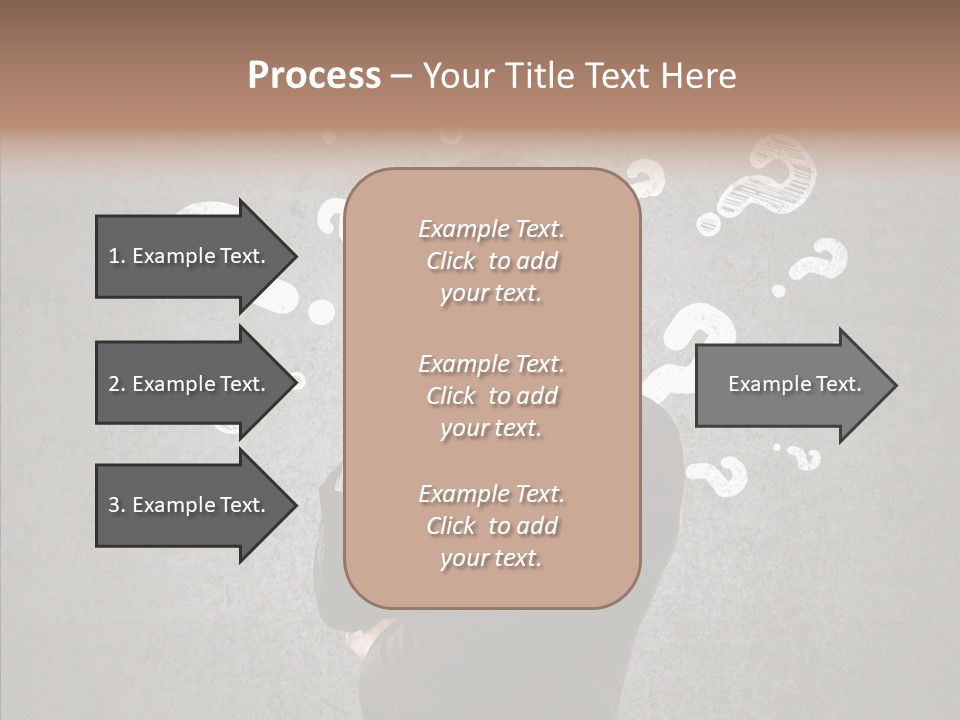 Process – Your Title Text Here

1. Example Text.

2. Example Text.

3. Example Text.

Example Text. Click to add your text.

Example Text. Click to add your text.

Example Text. Click to add your text.

Example Text.